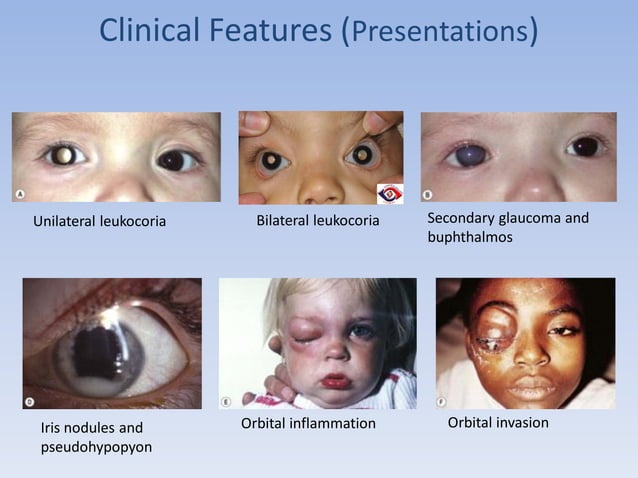 Clinical Features (Presentations)

A

Unilateral leukocoria

Bilateral leukocoria

B

Secondary glaucoma and buphthalmos

D

Iris nodules and pseudohypopyon

E

Orbital inflammation

F

Orbital invasion